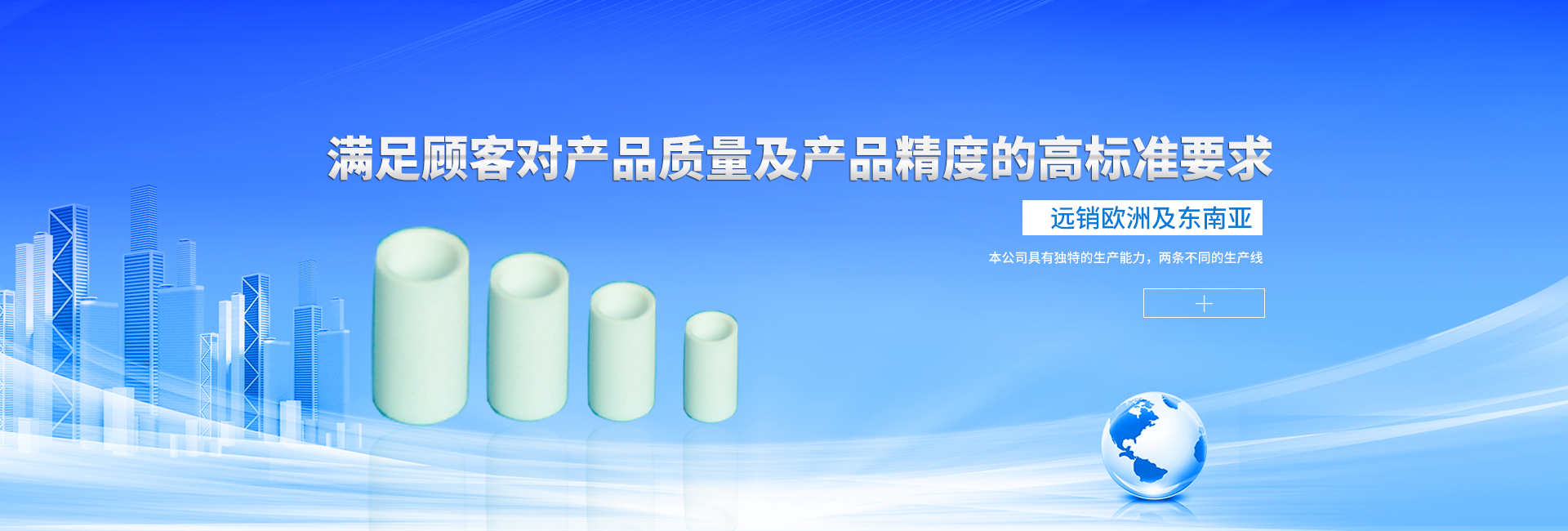 满足顾客对产品质量及产品精度的高标准要求

远销欧洲及东南亚

本公司具有独特的生产能力，两条不同的生产线

+